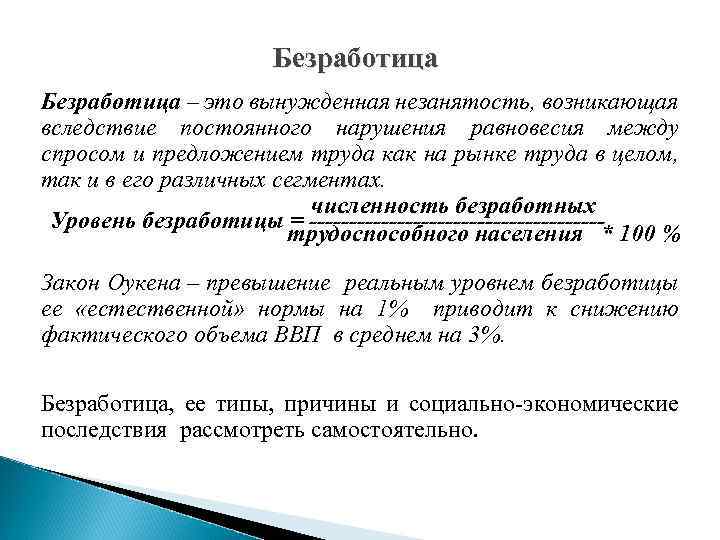 Безработица

Безработица – это вынужденная незанятость, возникающая вследствие постоянного нарушения равновесия между спросом и предложением труда как на рынке труда в целом, так и в его различных сегментах.

$\text{Уровень безработицы} = \frac{\text{численность безработных}}{\text{трудоспособного населения}} * 100\ \%$

Закон Оукена – превышение реальным уровнем безработицы ее «естественной» нормы на 1% приводит к снижению фактического объема ВВП в среднем на 3%.

Безработица, ее типы, причины и социально-экономические последствия рассмотреть самостоятельно.